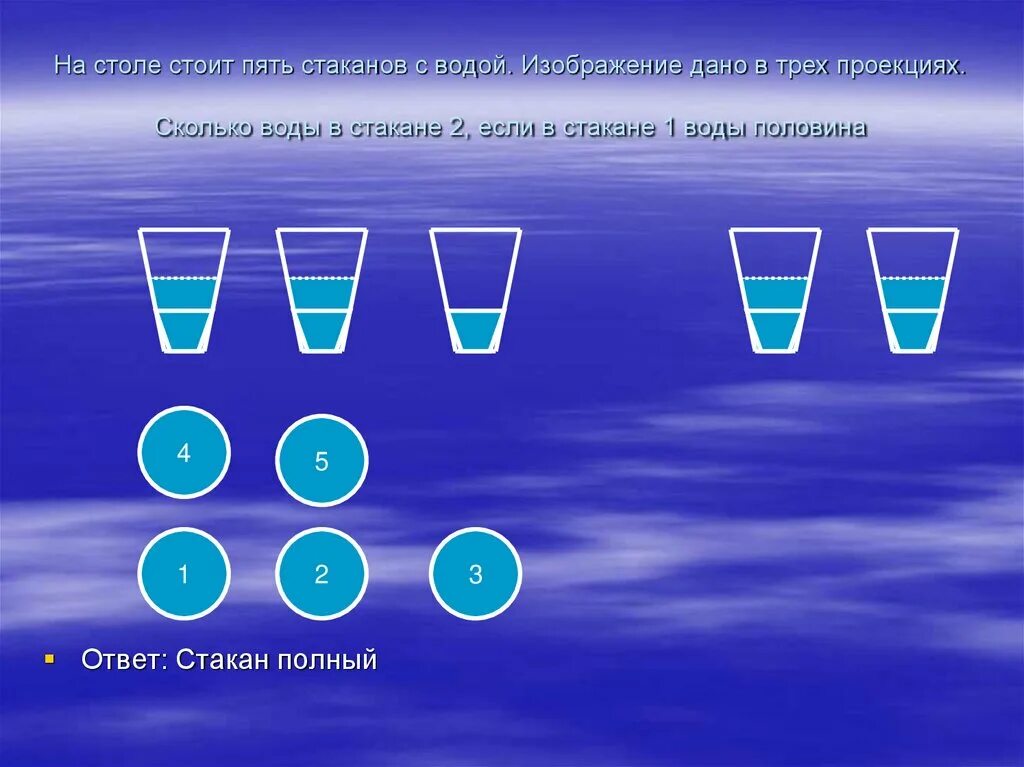 На столе стоит пять стаканов с водой. Изображение дано в трех проекциях.

Сколько воды в стакане 2, если в стакане 1 воды половина

4

5

1

2

3

Ответ: Стакан полный